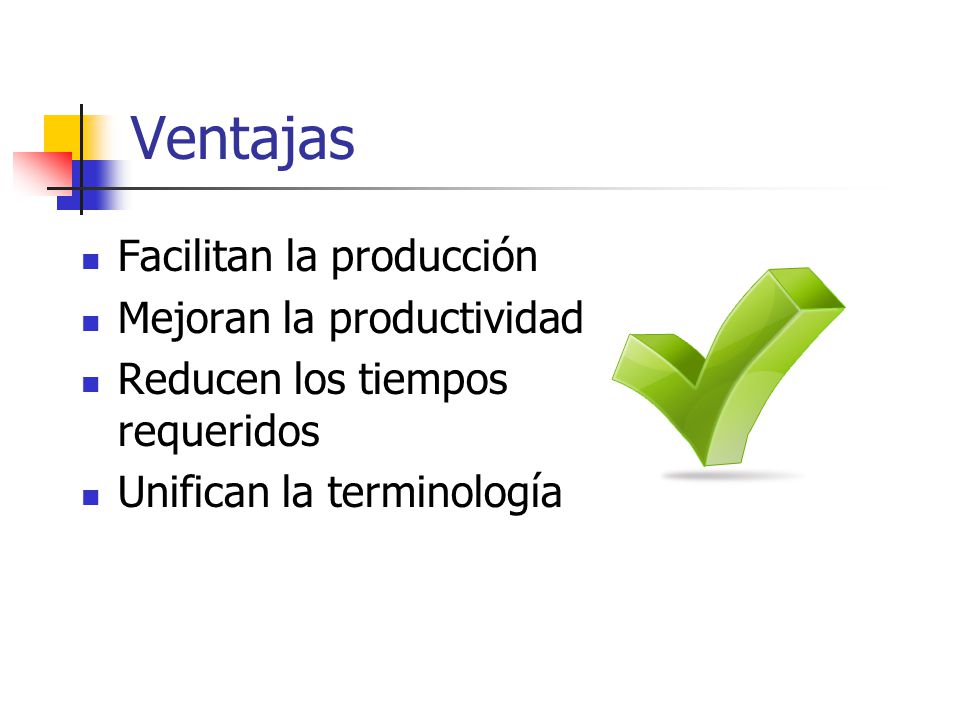 Ventajas

- Facilitan la producción
- Mejoran la productividad
- Reducen los tiempos requeridos
- Unifican la terminología